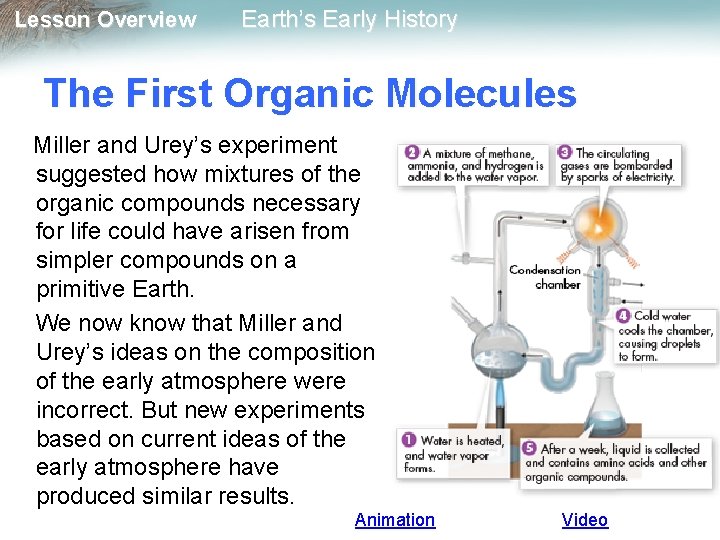 Lesson Overview Earth's Early History

The First Organic Molecules

Miller and Urey's experiment suggested how mixtures of the organic compounds necessary for life could have arisen from simpler compounds on a primitive Earth.

We now know that Miller and Urey's ideas on the composition of the early atmosphere were incorrect. But new experiments based on current ideas of the early atmosphere have produced similar results.

2 A mixture of methane, ammonia, and hydrogen is added to the water vapor.

3 The circulating gases are bombarded by sparks of electricity.

Condensation chamber

4 Cold water cools the chamber, causing droplets to form.

1 Water is heated, and water vapor forms.

5 After a week, liquid is collected and contains amino acids and other organic compounds.

Animation

Video